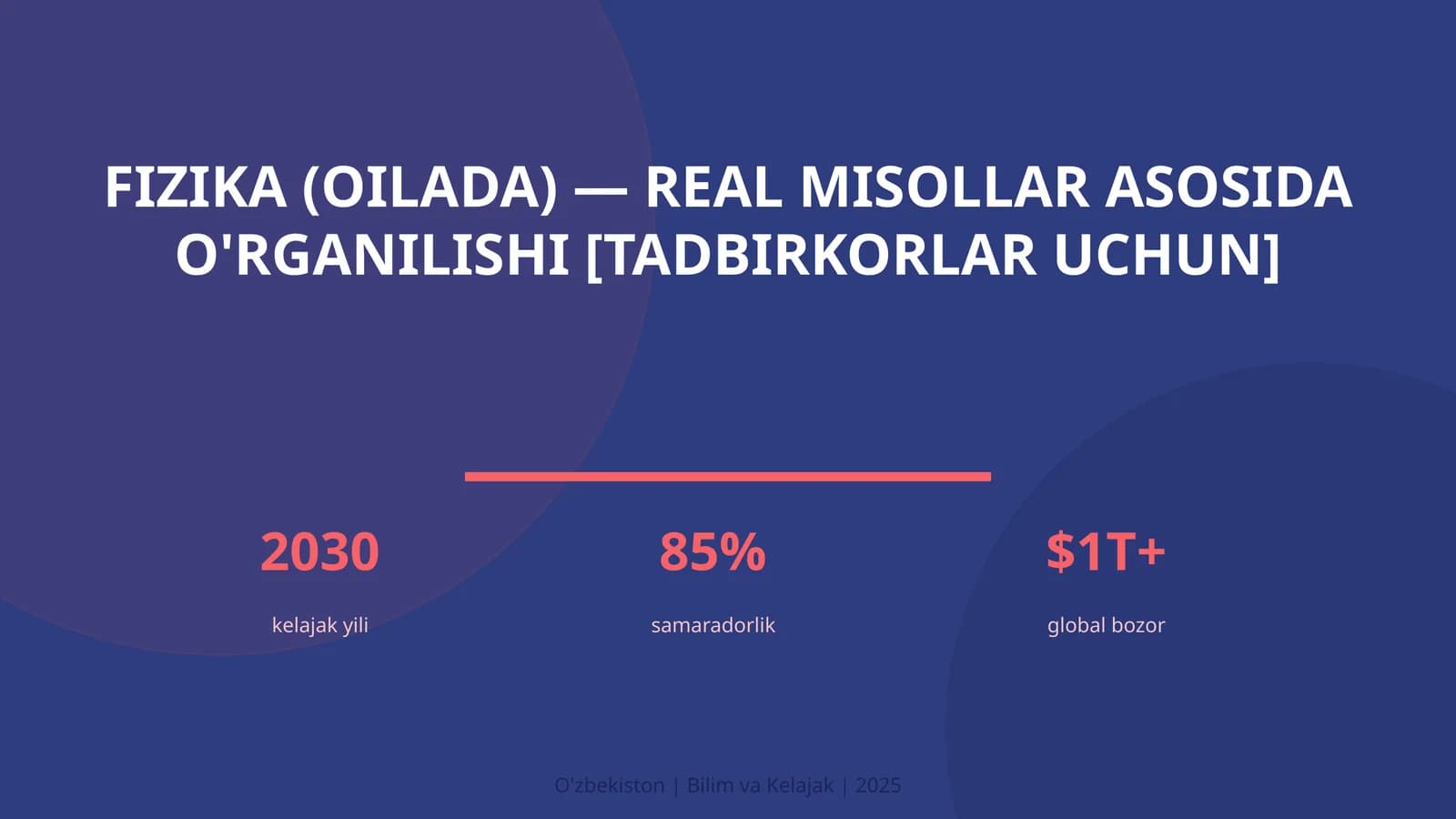 FIZIKA (OILADA) — REAL MISOLLAR ASOSIDA O'RGANILISHI [TADBIRKORLAR UCHUN]

2030
kelajak yili

85%
samaradorlik

$1T+
global bozor

O'zbekiston | Bilim va Kelajak | 2025